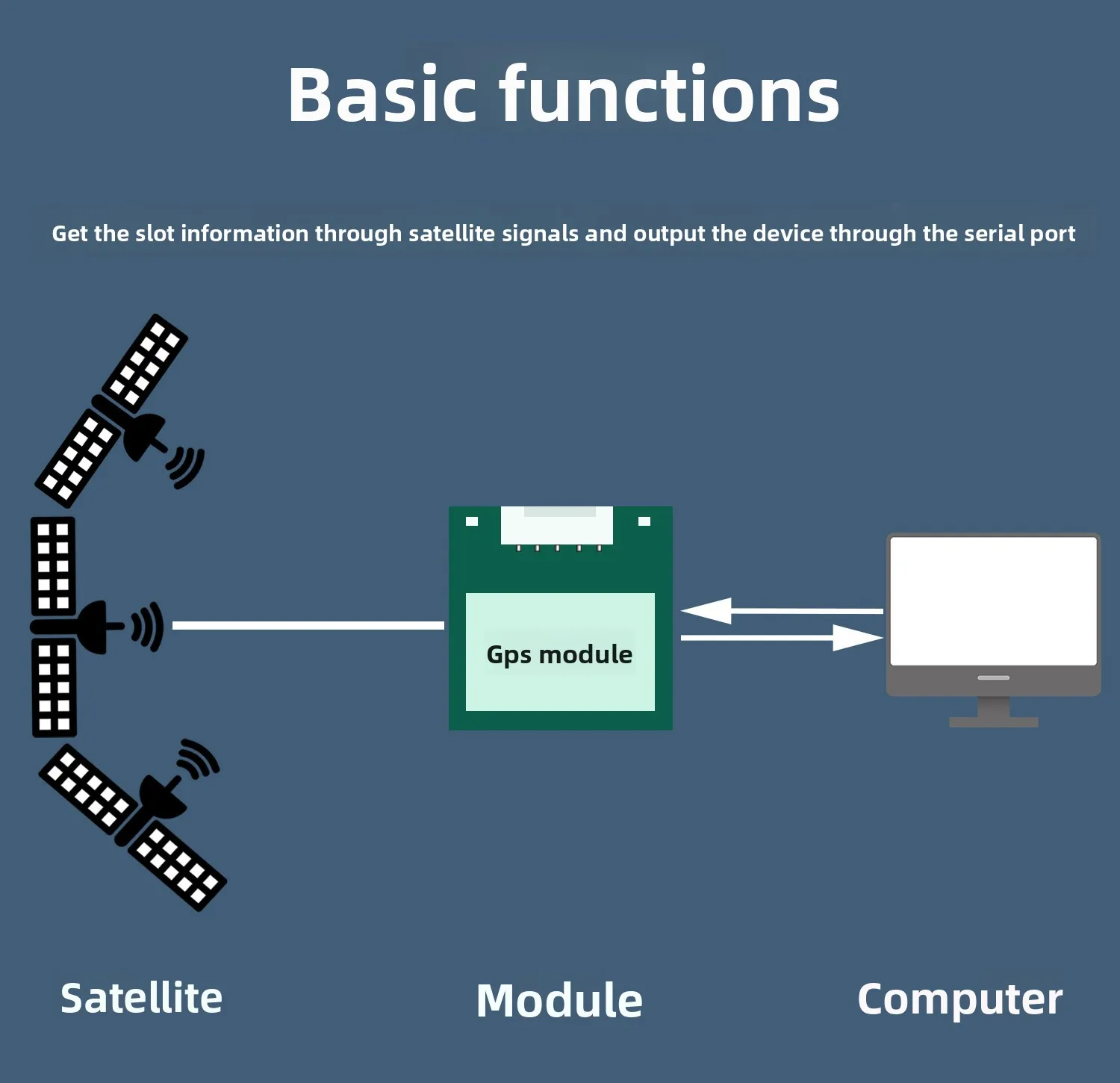 Basic functions

Get the slot information through satellite signals and output the device through the serial port

Gps module

Satellite

Module

Computer